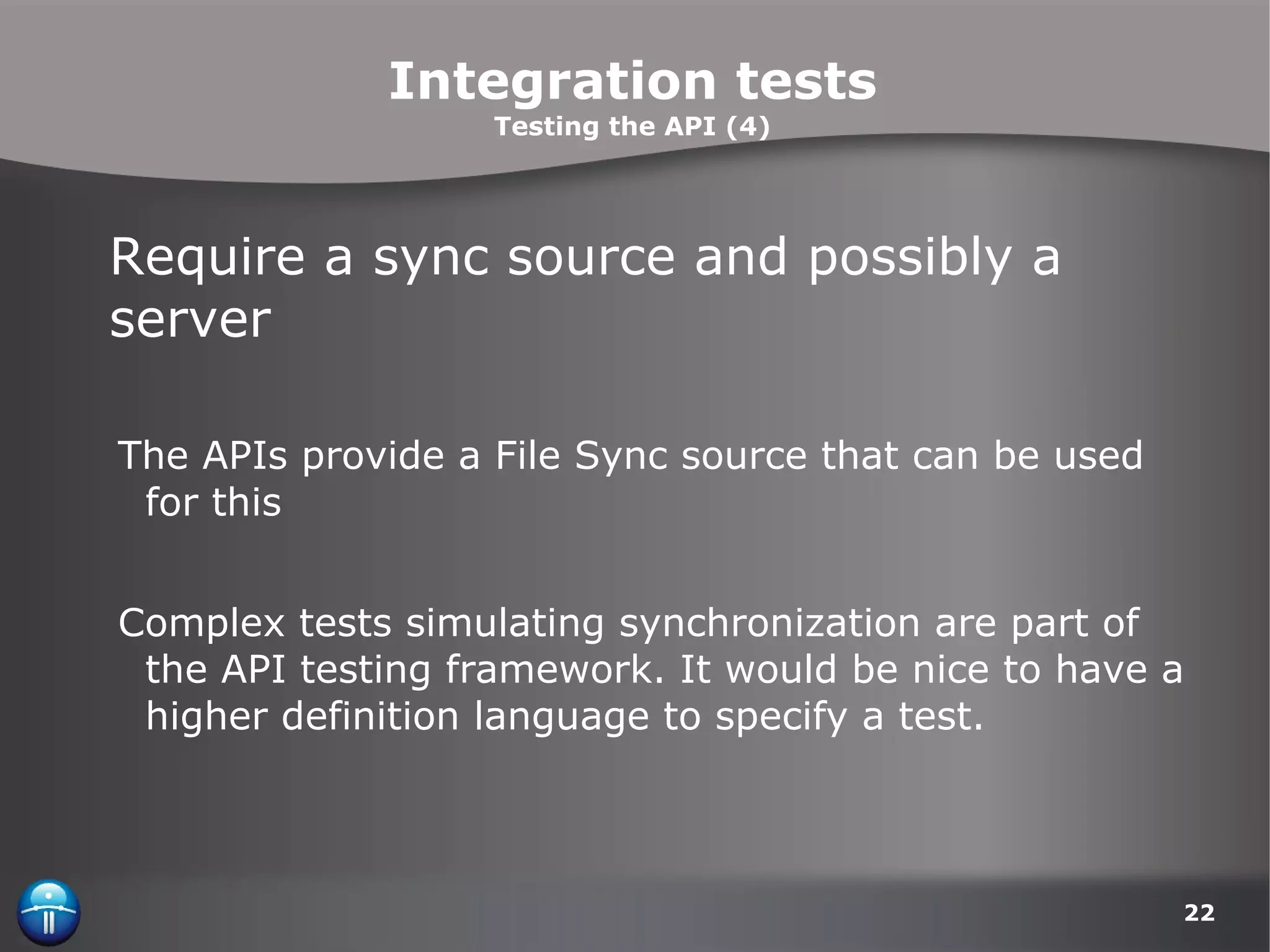 Integration tests
Testing the API (4)

Require a sync source and possibly a server

The APIs provide a File Sync source that can be used for this

Complex tests simulating synchronization are part of the API testing framework. It would be nice to have a higher definition language to specify a test.

22